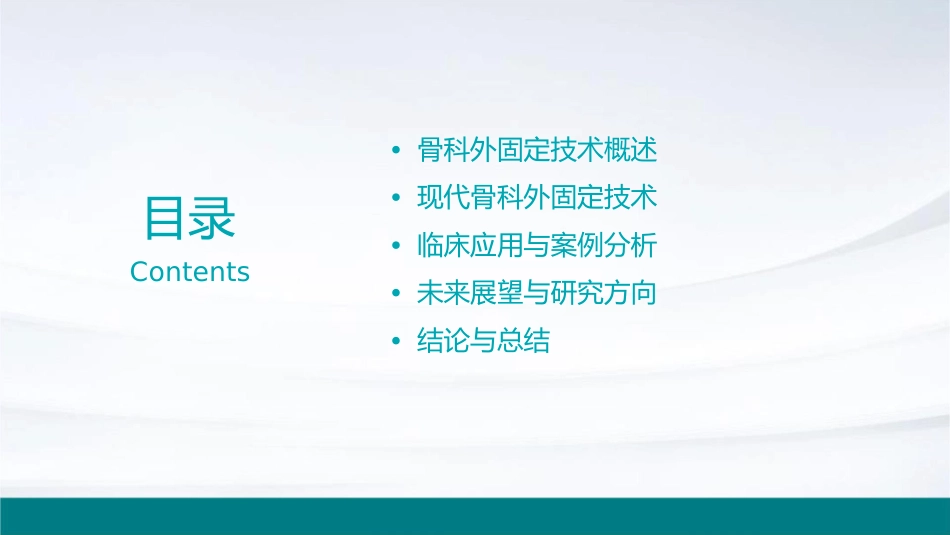 目录
Contents

• 骨科外固定技术概述
• 现代骨科外固定技术
• 临床应用与案例分析
• 未来展望与研究方向
• 结论与总结